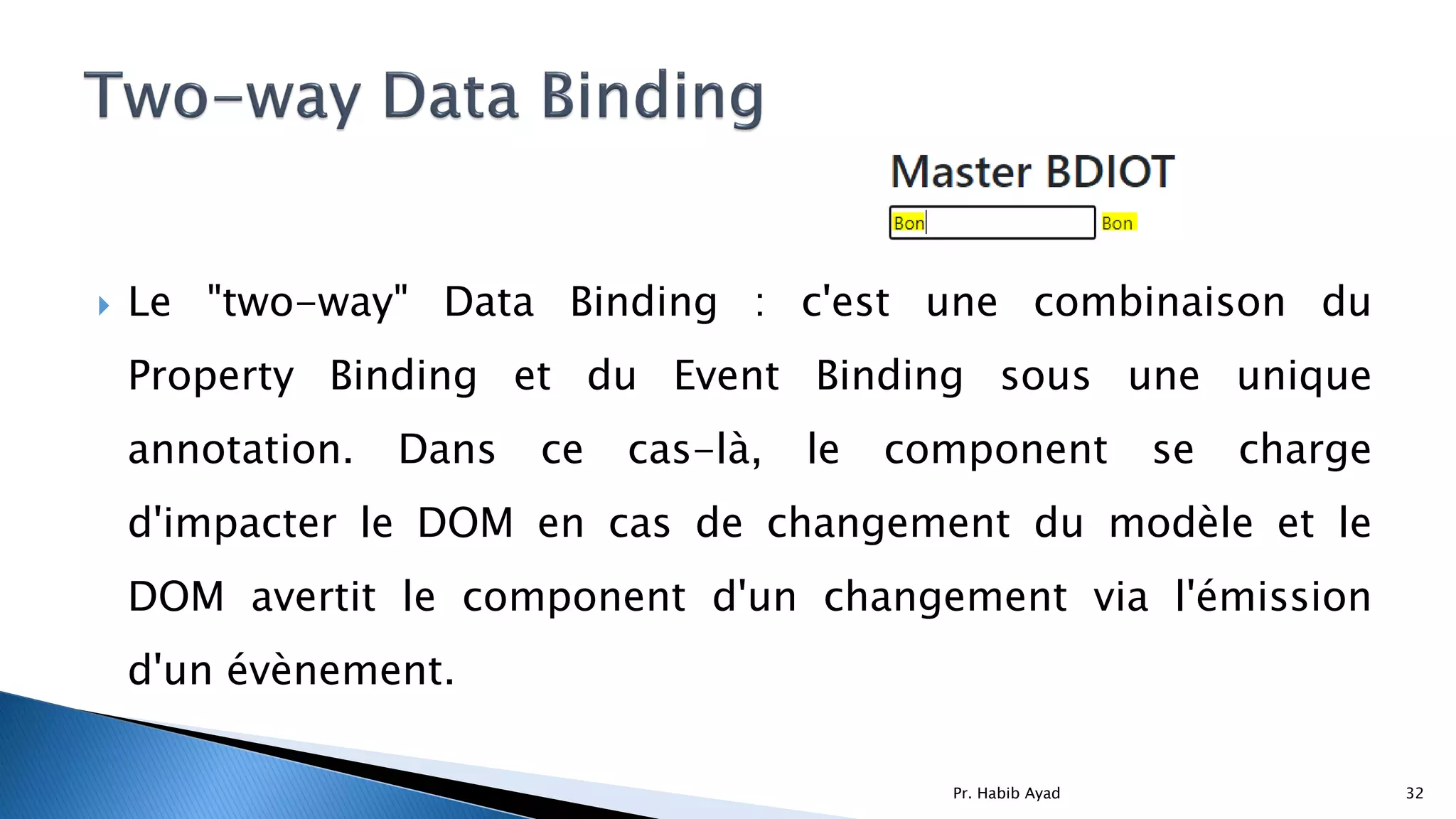 Two-way Data Binding

Master BDIOT

Bon

Bon

Le "two-way" Data Binding : c'est une combinaison du Property Binding et du Event Binding sous une unique annotation. Dans ce cas-là, le component se charge d'impacter le DOM en cas de changement du modèle et le DOM avertit le component d'un changement via l'émission d'un évènement.

Pr. Habib Ayad

32